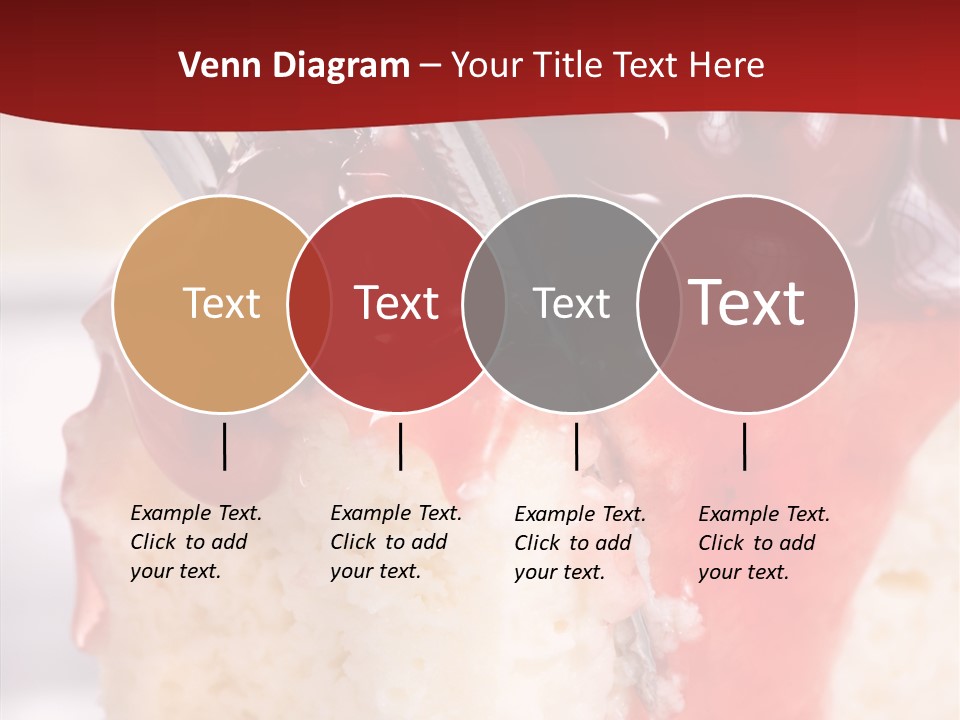 Venn Diagram – Your Title Text Here

Text

Text

Text

Text

Example Text. Click to add your text.

Example Text. Click to add your text.

Example Text. Click to add your text.

Example Text. Click to add your text.